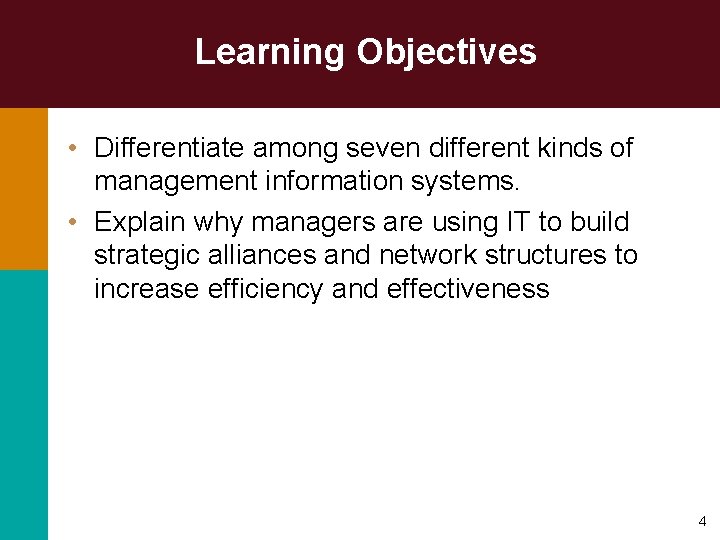 Learning Objectives

• Differentiate among seven different kinds of management information systems.

• Explain why managers are using IT to build strategic alliances and network structures to increase efficiency and effectiveness

4